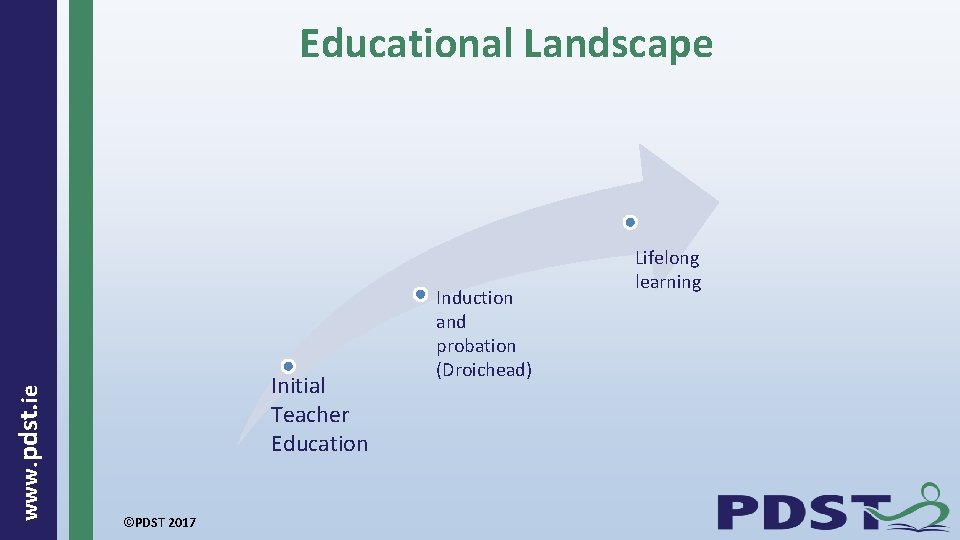 www.pdst.ie

Educational Landscape

Initial Teacher Education

Induction and probation (Droichead)

Lifelong learning

©PDST 2017

PDST